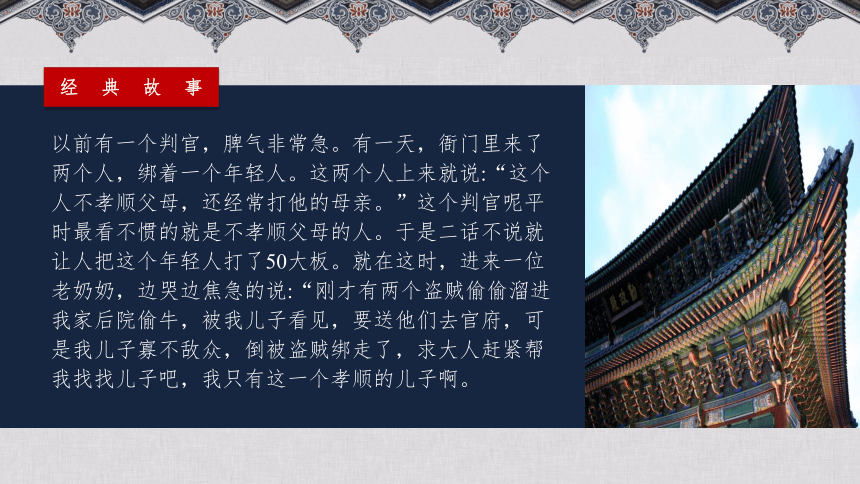 经典故事

以前有一个判官，脾气非常急。有一天，衙门里来了两个人，绑着一个年轻人。这两个人上来就说：“这个人不孝顺父母，还经常打他的母亲。”这个判官呢平时最看不惯的就是不孝顺父母的人。于是二话不说就让人把这个年轻人打了50大板。就在这时，进来一位老奶奶，边哭边焦急的说：“刚才有两个盗贼偷偷溜进我家后院偷牛，被我儿子看见，要送他们去官府，可是我儿子寡不敌众，倒被盗贼绑走了，求大人赶紧帮我找找儿子吧，我只有这一个孝顺的儿子啊。